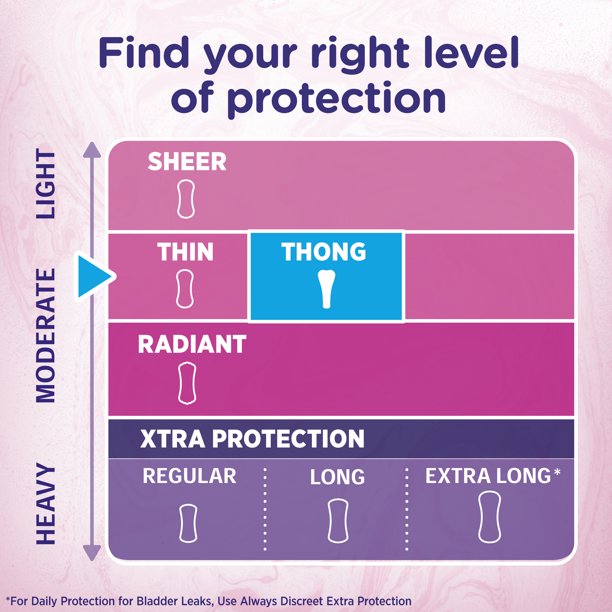 Find your right level of protection

LIGHT
MODERATE
HEAVY

SHEER

THIN

THONG

RADIANT

XTRA PROTECTION

REGULAR

LONG

EXTRA LONG*

*For Daily Protection for Bladder Leaks, Use Always Discreet Extra Protection